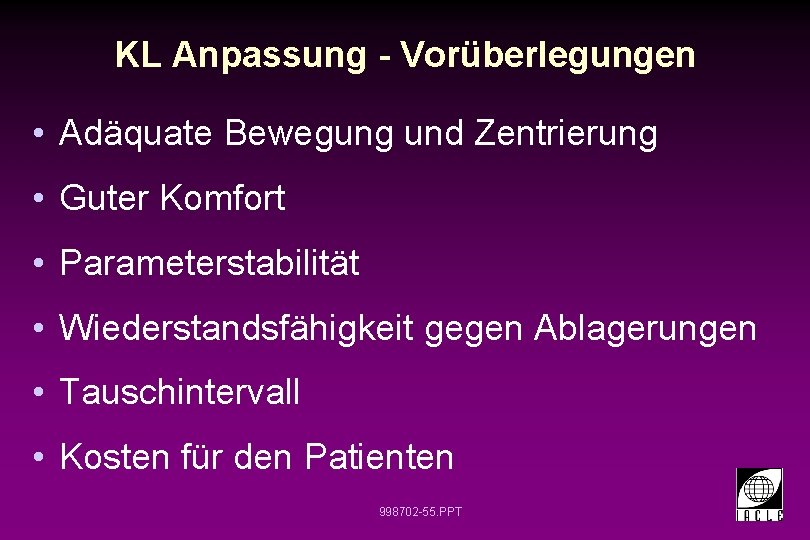 KL Anpassung - Vorüberlegungen

• Adäquate Bewegung und Zentrierung
• Guter Komfort
• Parameterstabilität
• Wiederstandsfähigkeit gegen Ablagerungen
• Tauschintervall
• Kosten für den Patienten

998702-55.PPT

IACLE